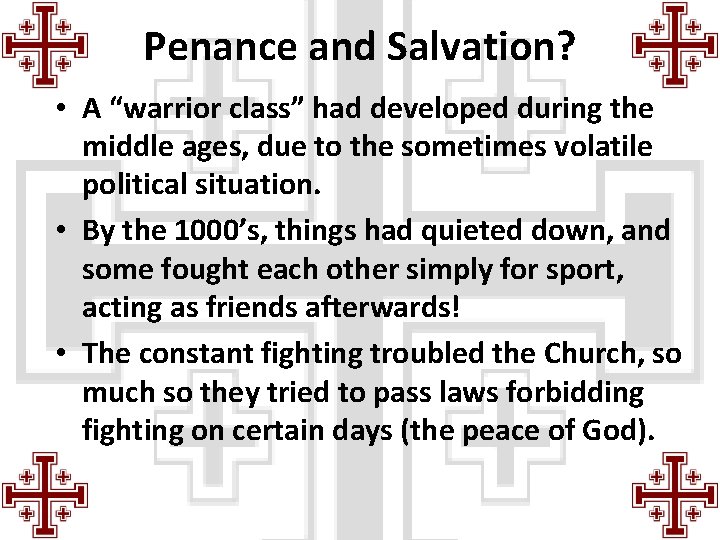 Penance and Salvation?

• A “warrior class” had developed during the middle ages, due to the sometimes volatile political situation.

• By the 1000’s, things had quieted down, and some fought each other simply for sport, acting as friends afterwards!

• The constant fighting troubled the Church, so much so they tried to pass laws forbidding fighting on certain days (the peace of God).